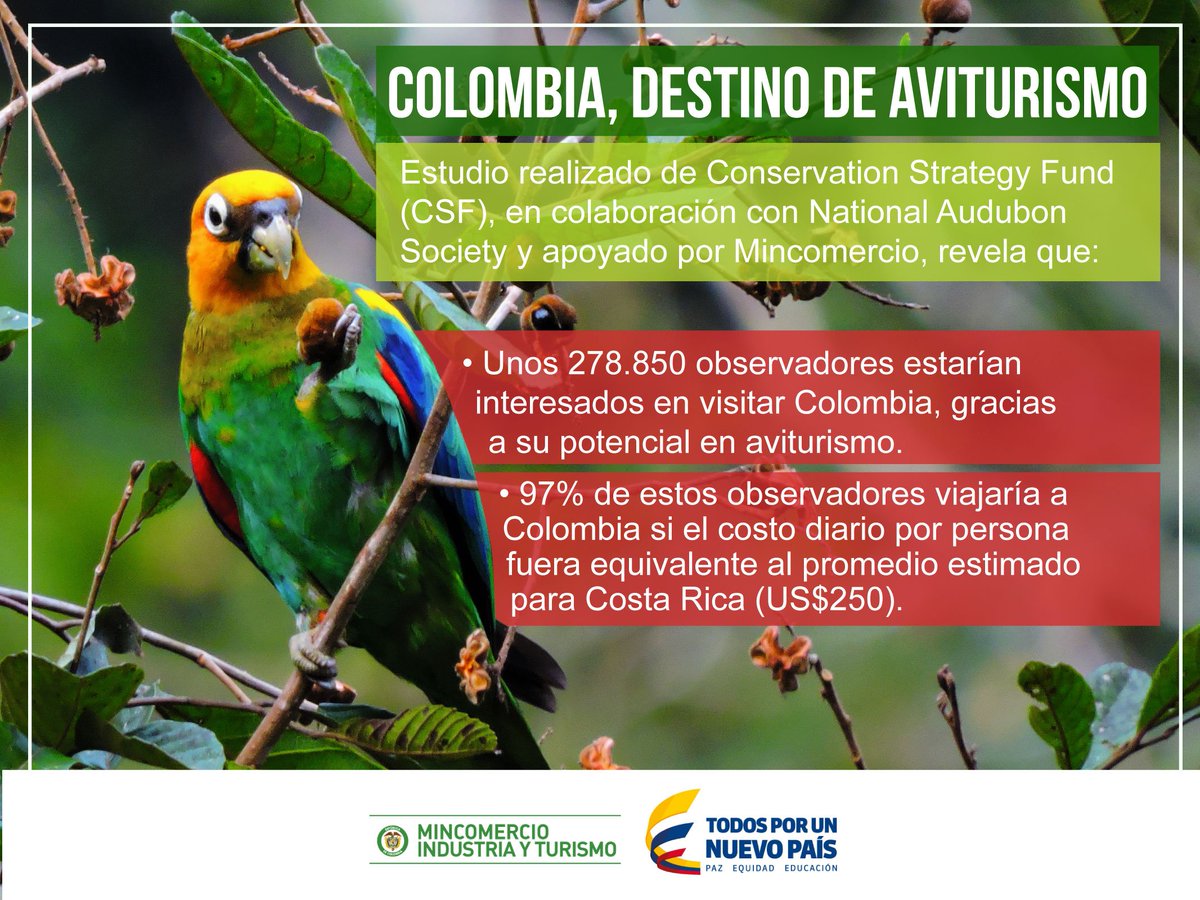 COLOMBIA, DESTINO DE AVITURISMO

Estudio realizado de Conservation Strategy Fund (CSF), en colaboración con National Audubon Society y apoyado por Mincomercio, revela que:

• Unos 278.850 observadores estarían interesados en visitar Colombia, gracias a su potencial en aviturismo.

• 97% de estos observadores viajaría a Colombia si el costo diario por persona fuera equivalente al promedio estimado para Costa Rica (US$250).

MINCOMERCIO INDUSTRIA Y TURISMO

TODOS POR UN NUEVO PAÍS
PAZ EQUIDAD EDUCACIÓN